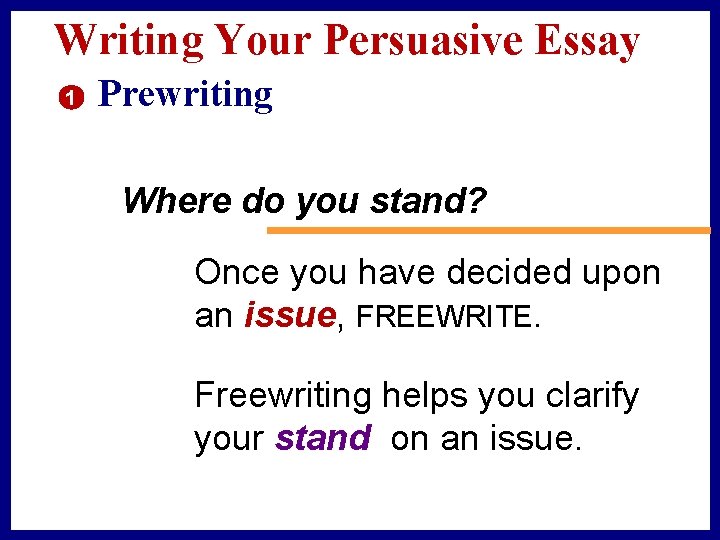 Writing Your Persuasive Essay

1 Prewriting

Where do you stand?

Once you have decided upon an issue, FREEWRITE.

Freewriting helps you clarify your stand on an issue.